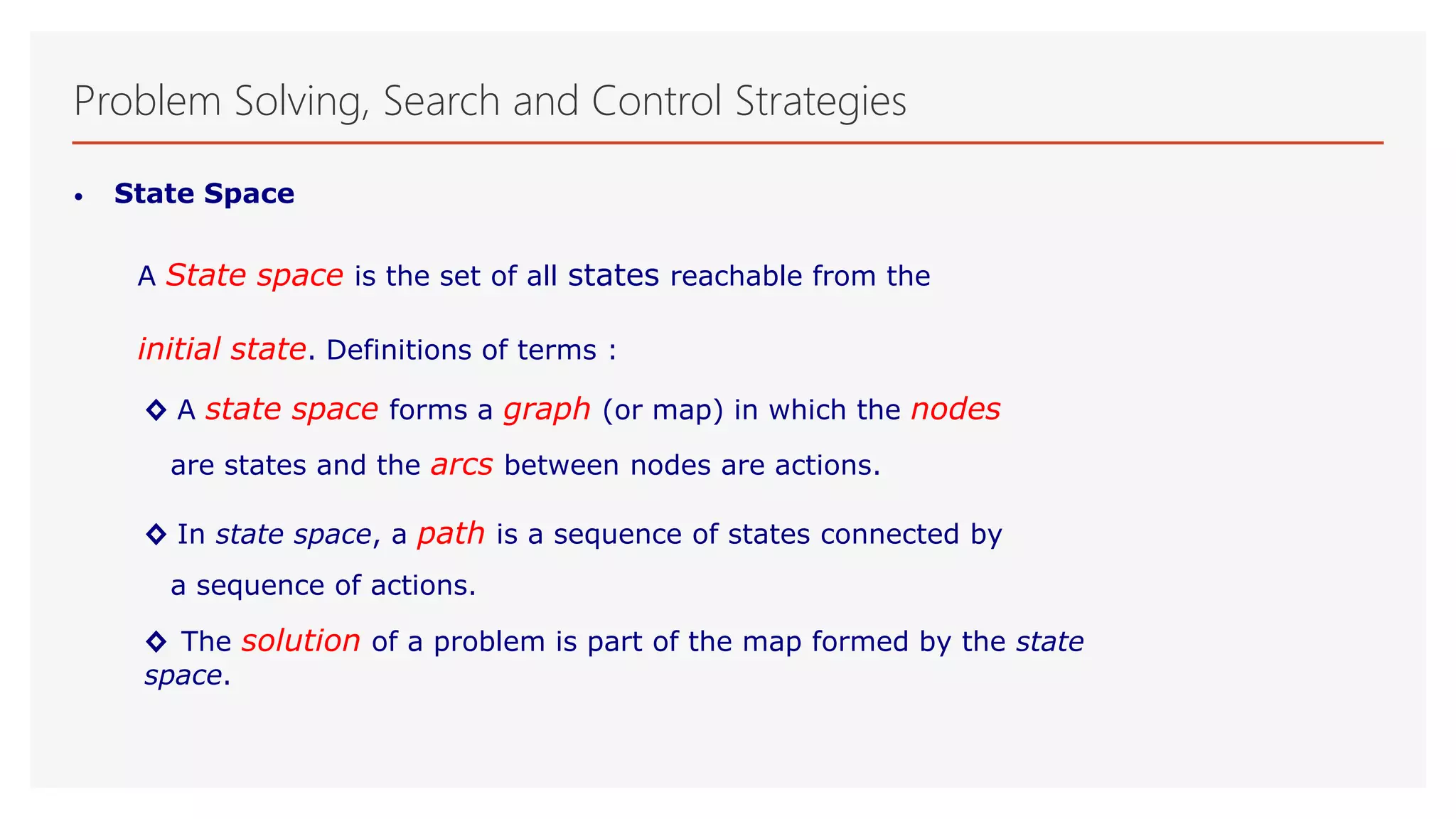 Problem Solving, Search and Control Strategies

• State Space

A State space is the set of all states reachable from the initial state. Definitions of terms :

◇ A state space forms a graph (or map) in which the nodes are states and the arcs between nodes are actions.

◇ In state space, a path is a sequence of states connected by a sequence of actions.

◇ The solution of a problem is part of the map formed by the state space.